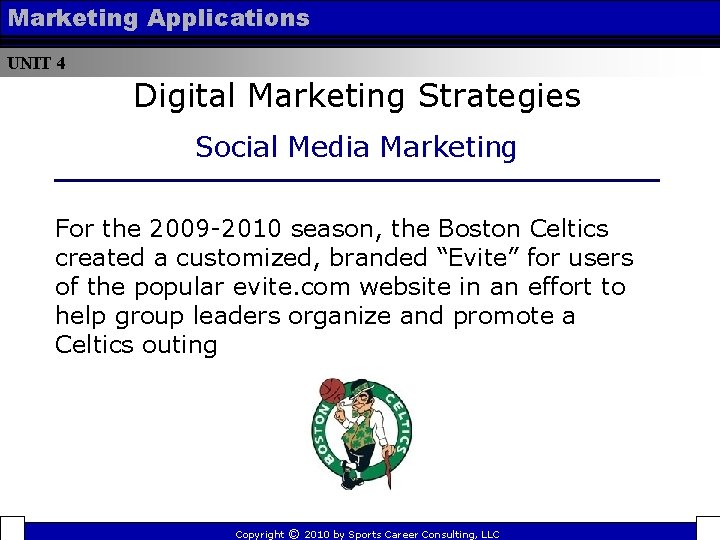 Marketing Applications

UNIT 4

Digital Marketing Strategies

Social Media Marketing

For the 2009-2010 season, the Boston Celtics created a customized, branded “Evite” for users of the popular evite.com website in an effort to help group leaders organize and promote a Celtics outing

BOSTON CELTICS

Copyright © 2010 by Sports Career Consulting, LLC